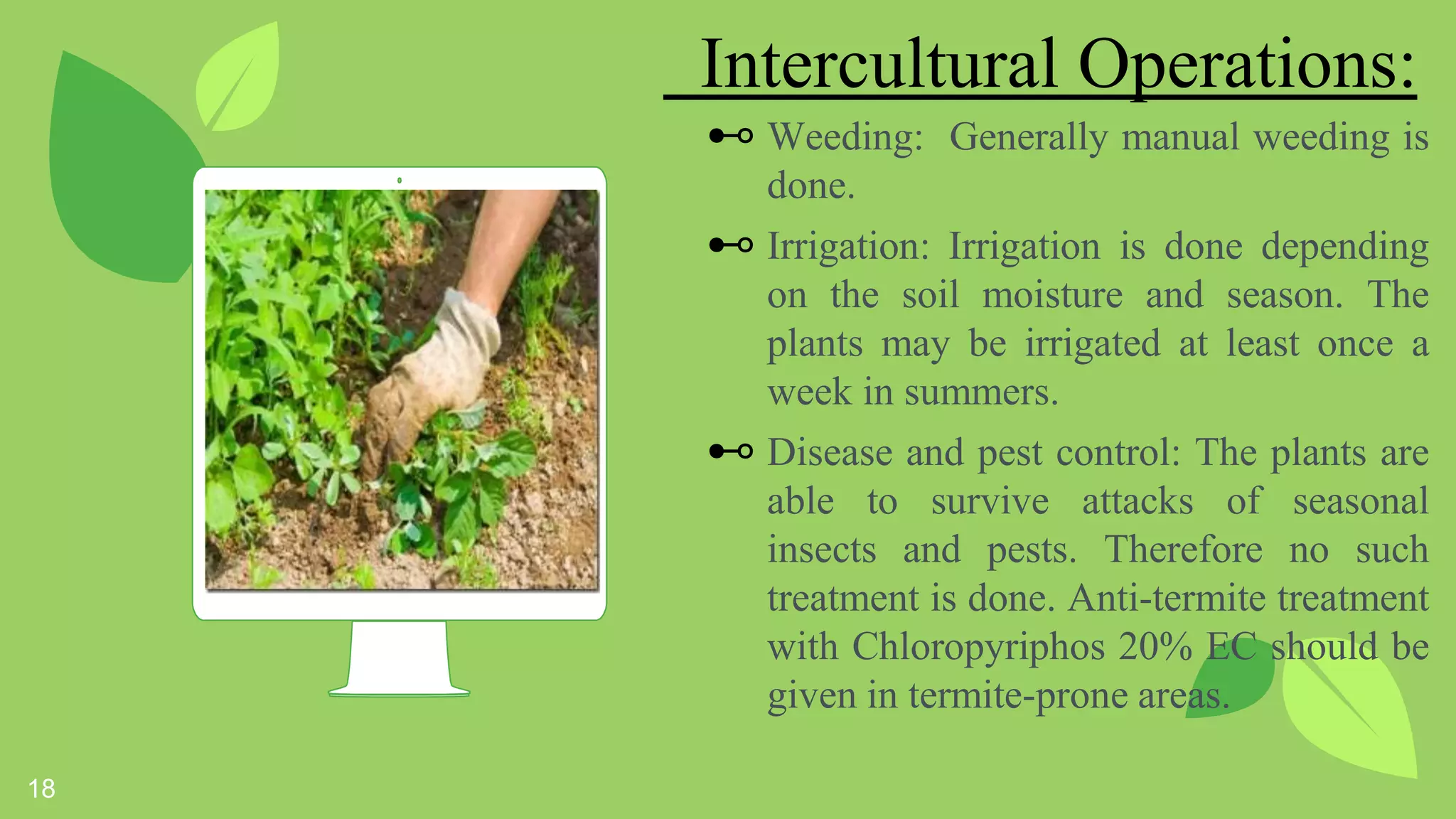 Intercultural Operations:

Weeding: Generally manual weeding is done.

Irrigation: Irrigation is done depending on the soil moisture and season. The plants may be irrigated at least once a week in summers.

Disease and pest control: The plants are able to survive attacks of seasonal insects and pests. Therefore no such treatment is done. Anti-termite treatment with Chloropyriphos 20% EC should be given in termite-prone areas.

18